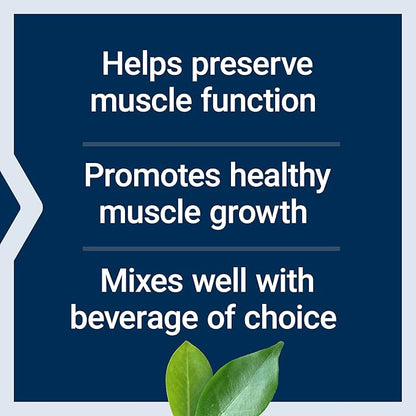 Helps preserve muscle function

Promotes healthy muscle growth

Mixes well with beverage of choice